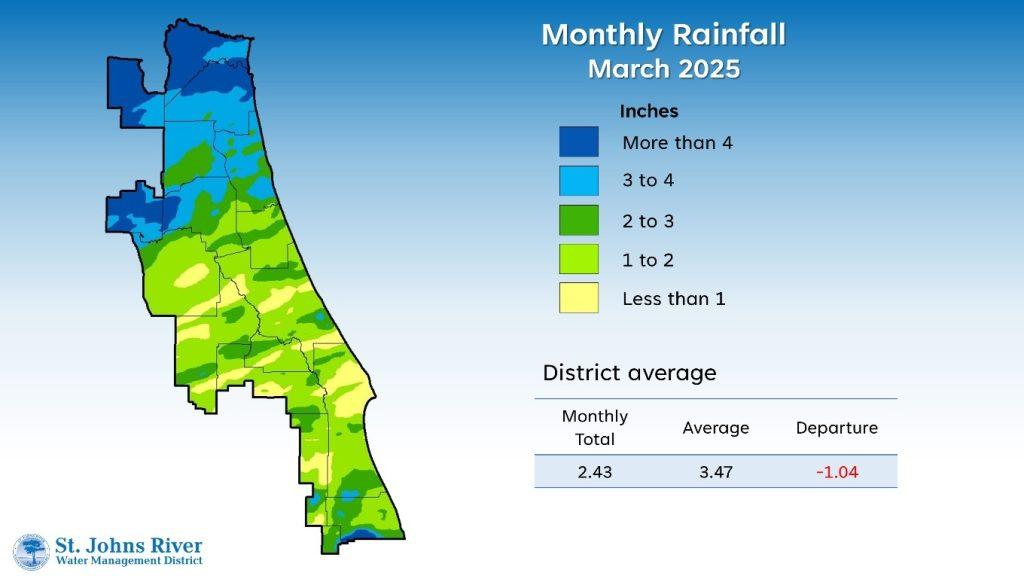 Monthly Rainfall
March 2025

Inches
More than 4
3 to 4
2 to 3
1 to 2
Less than 1

District average

| Monthly Total | Average | Departure |
|---|---|---|
| 2.43 | 3.47 | -1.04 |

St. Johns River
Water Management District